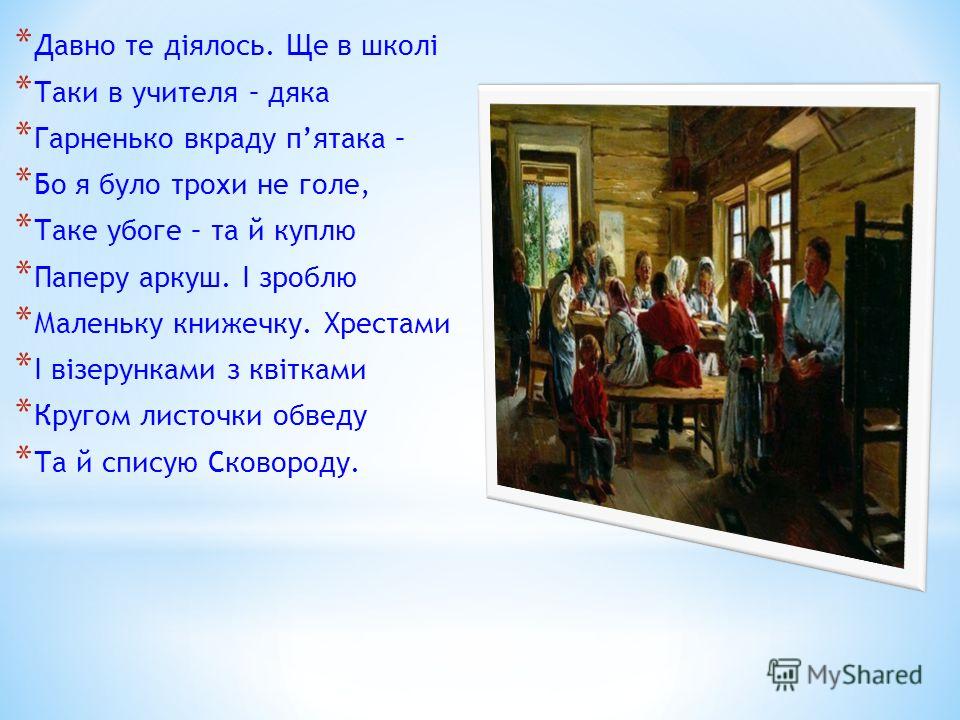 * Давно те діялось. Ще в школі
* Таки в учителя – дяка
* Гарненько вкраду п’ятака –
* Бо я було трохи не голе,
* Таке убоге – та й куплю
* Паперу аркуш. І зроблю
* Маленьку книжечку. Хрестами
* І візерунками з квітками
* Кругом листочки обведу
* Та й списую Сковороду.

MyShared